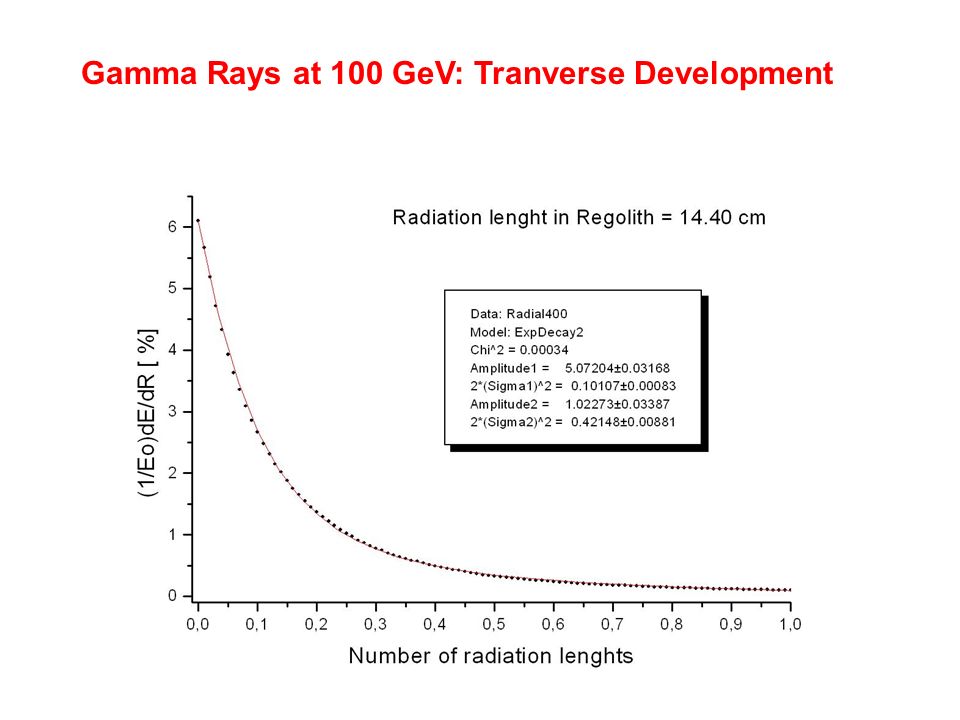 Gamma Rays at 100 GeV: Tranverse Development

Radiation lenght in Regolith = 14.40 cm

Data: Radial400
Model: ExpDecay2
Chi^2 = 0.00034
Amplitude1 = 5.07204±0.03168
2*(Sigma1)^2 = 0.10107±0.00083
Amplitude2 = 1.02273±0.03387
2*(Sigma2)^2 = 0.42148±0.00881

(1/Eo)dE/dR [ %]

6
5
4
3
2
1
0

0,0 0,1 0,2 0,3 0,4 0,5 0,6 0,7 0,8 0,9 1,0

Number of radiation lenghts